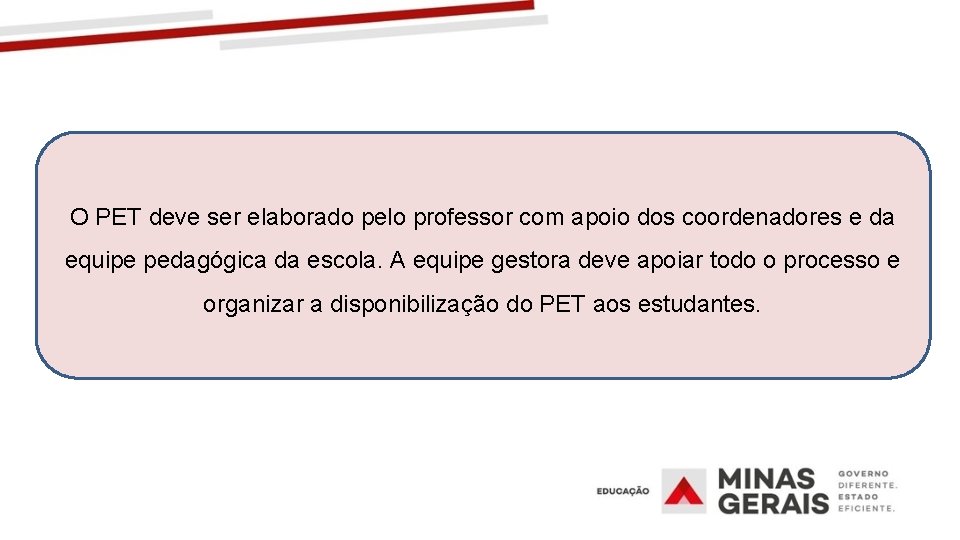 O PET deve ser elaborado pelo professor com apoio dos coordenadores e da equipe pedagógica da escola. A equipe gestora deve apoiar todo o processo e organizar a disponibilização do PET aos estudantes.

EDUCAÇÃO MINAS GERAIS GOVERNO DIFERENTE. ESTADO EFICIENTE.